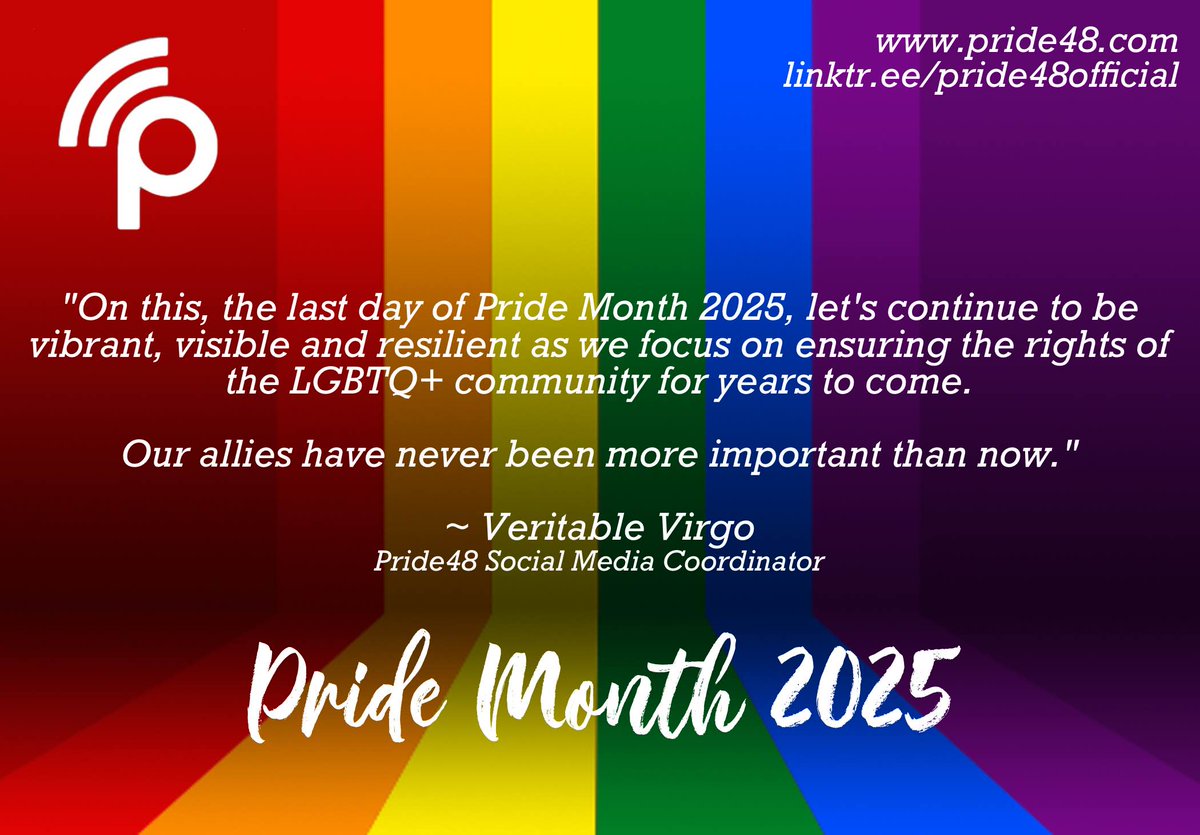 www.pride48.com
linktr.ee/pride48official

"On this, the last day of Pride Month 2025, let's continue to be vibrant, visible and resilient as we focus on ensuring the rights of the LGBTQ+ community for years to come.

Our allies have never been more important than now."

~ Veritable Virgo
Pride48 Social Media Coordinator

Pride Month 2025